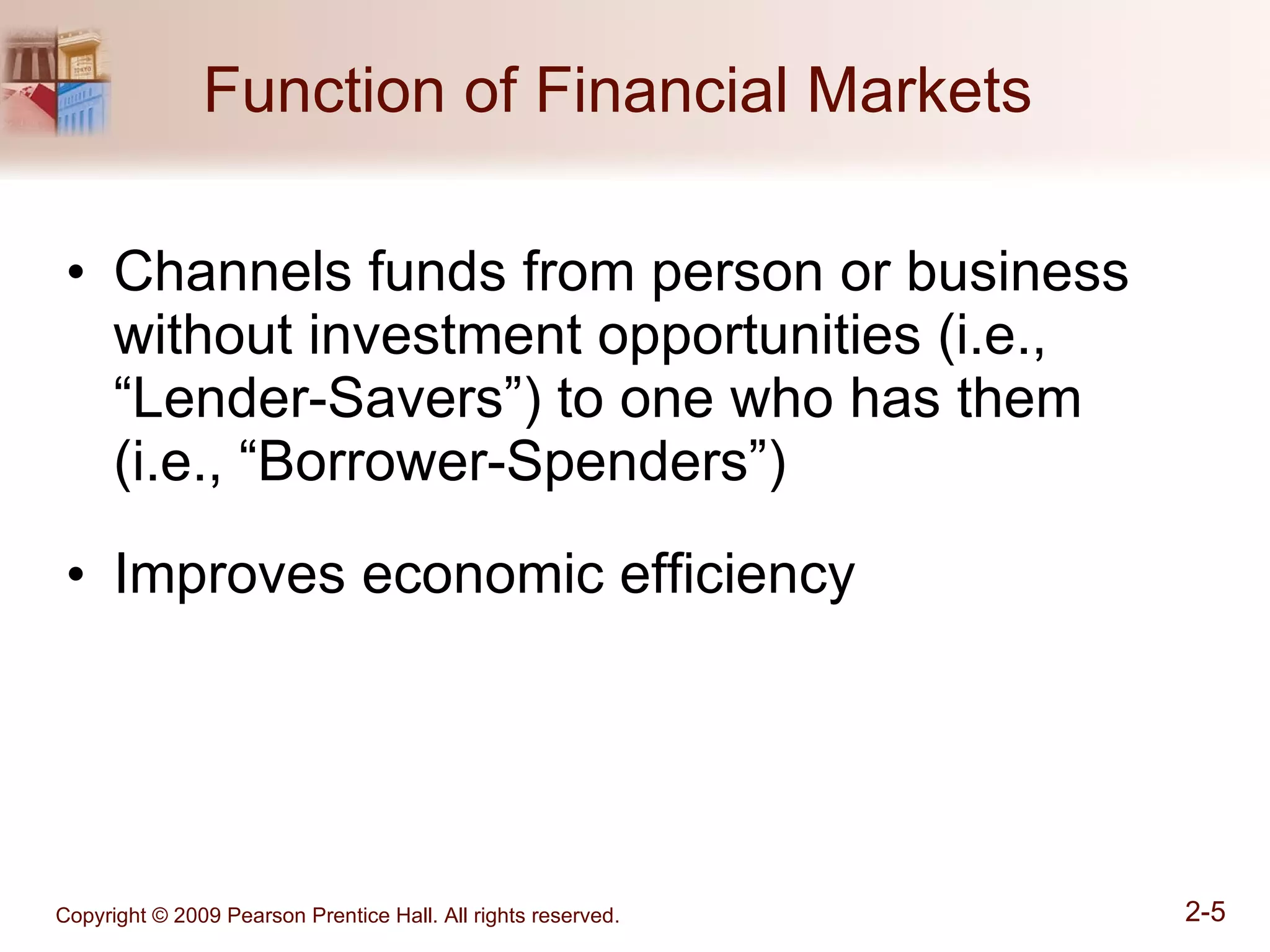 Function of Financial Markets

• Channels funds from person or business without investment opportunities (i.e., “Lender-Savers”) to one who has them (i.e., “Borrower-Spenders”)

• Improves economic efficiency

Copyright © 2009 Pearson Prentice Hall. All rights reserved.

2-5